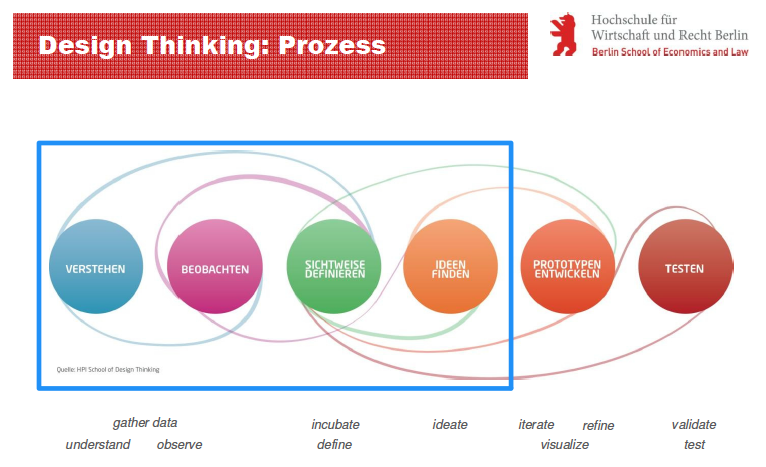 Design Thinking: Prozess

Hochschule für Wirtschaft und Recht Berlin
Berlin School of Economics and Law

VERSTEHEN

BEOBACHTEN

SICHTWEISE DEFINIEREN

IDEEN FINDEN

PROTOTYPEN ENTWICKELN

TESTEN

Quelle: HPI School of Design Thinking

gather data
understand observe

incubate
define

ideate

iterate refine
visualize

validate
test